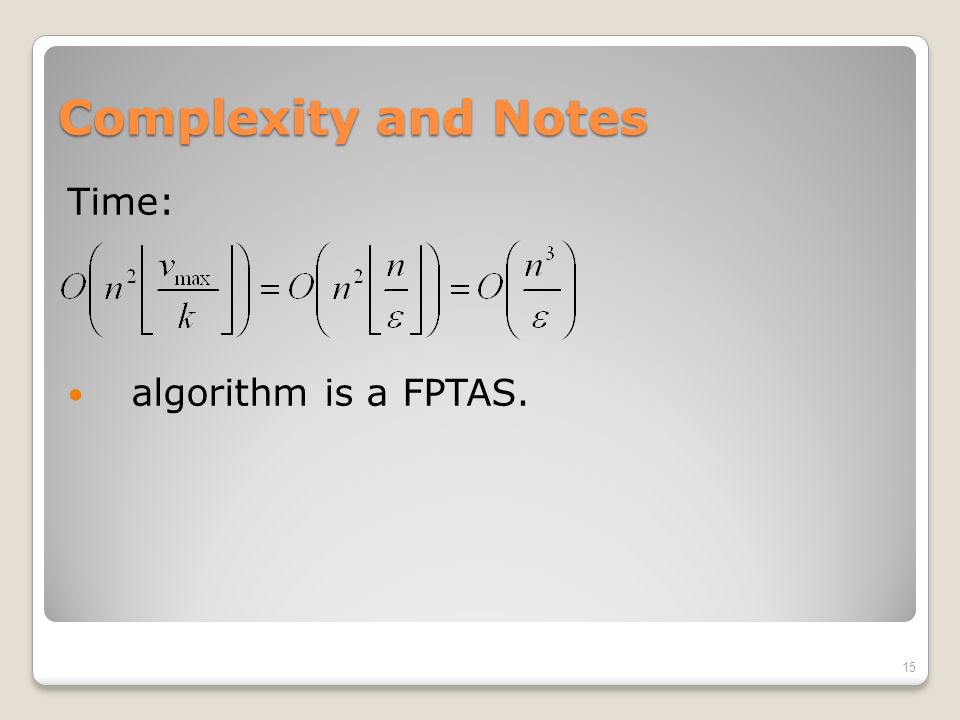 Complexity and Notes

Time:

$O\left(n^2\left\lfloor\frac{v_{\max}}{k}\right\rfloor\right)=O\left(n^2\left\lfloor\frac{n}{\varepsilon}\right\rfloor\right)=O\left(\frac{n^3}{\varepsilon}\right)$

• algorithm is a FPTAS.

15